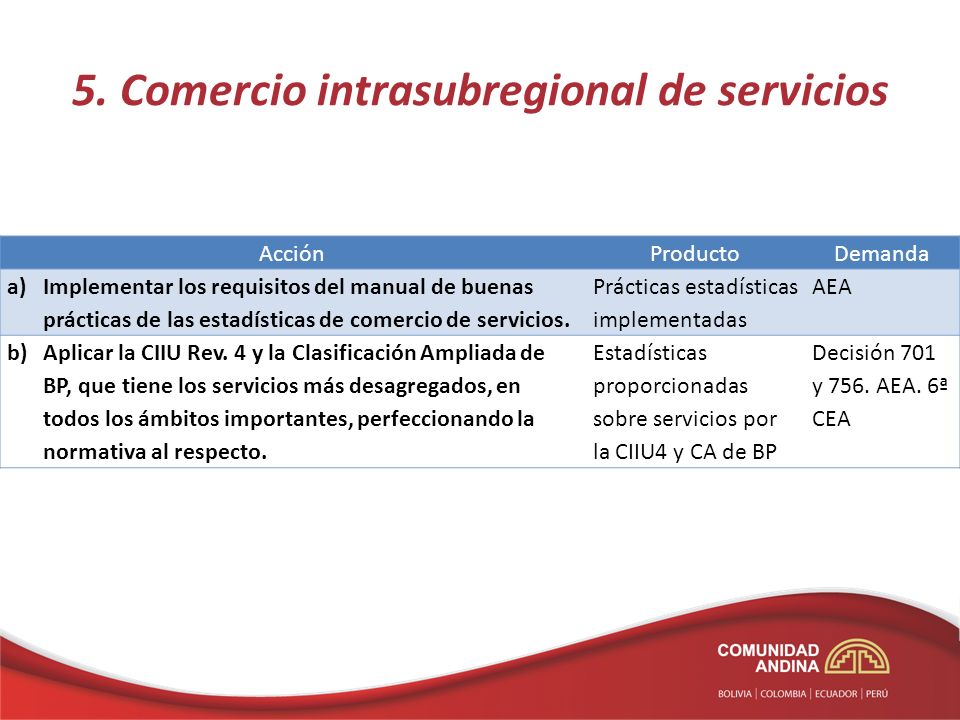 5. Comercio intrasubregional de servicios

| | Acción | Producto | Demanda |
|---|---|---|---|
| a) | Implementar los requisitos del manual de buenas prácticas de las estadísticas de comercio de servicios. | Prácticas estadísticas implementadas | AEA |
| b) | Aplicar la CIIU Rev. 4 y la Clasificación Ampliada de BP, que tiene los servicios más desagregados, en todos los ámbitos importantes, perfeccionando la normativa al respecto. | Estadísticas proporcionadas sobre servicios por la CIIU4 y CA de BP | Decisión 701 y 756. AEA. 6ª CEA |

COMUNIDAD ANDINA
BOLIVIA | COLOMBIA | ECUADOR | PERÚ